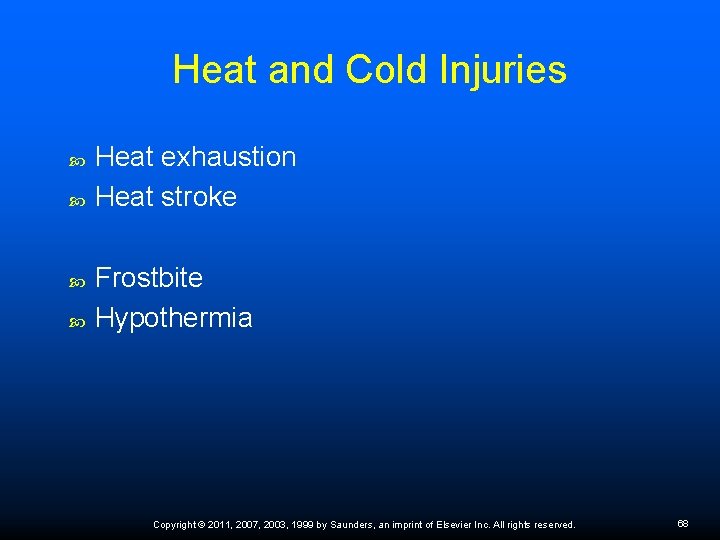 Heat and Cold Injuries

Heat exhaustion
Heat stroke

Frostbite
Hypothermia

Copyright © 2011, 2007, 2003, 1999 by Saunders, an imprint of Elsevier Inc. All rights reserved.

68